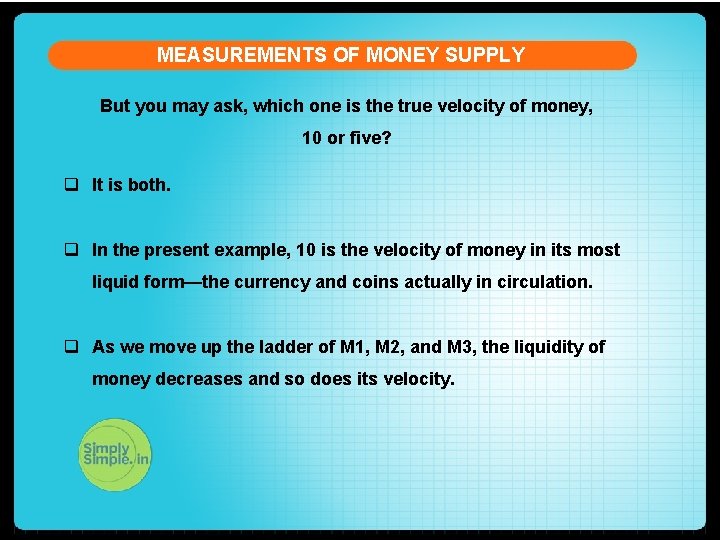 MEASUREMENTS OF MONEY SUPPLY

But you may ask, which one is the true velocity of money, 10 or five?

❑ It is both.

❑ In the present example, 10 is the velocity of money in its most liquid form—the currency and coins actually in circulation.

❑ As we move up the ladder of M1, M2, and M3, the liquidity of money decreases and so does its velocity.

Simply Simple.in